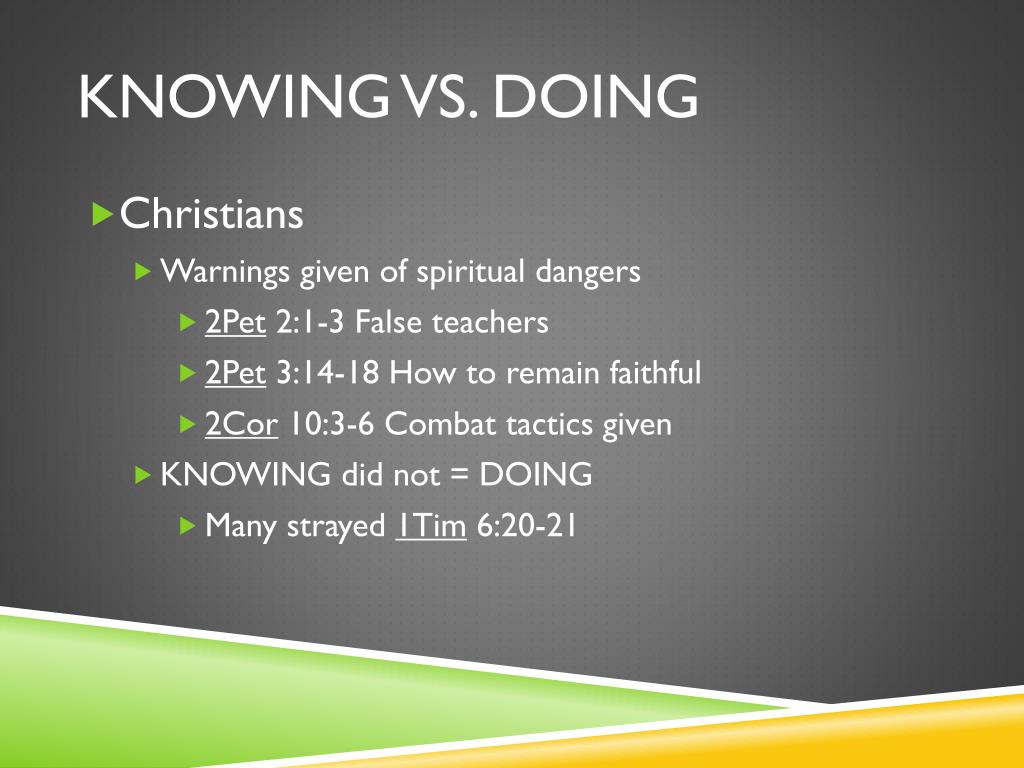 KNOWING VS. DOING

Christians

Warnings given of spiritual dangers

2Pet 2:1-3 False teachers

2Pet 3:14-18 How to remain faithful

2Cor 10:3-6 Combat tactics given

KNOWING did not = DOING

Many strayed 1Tim 6:20-21